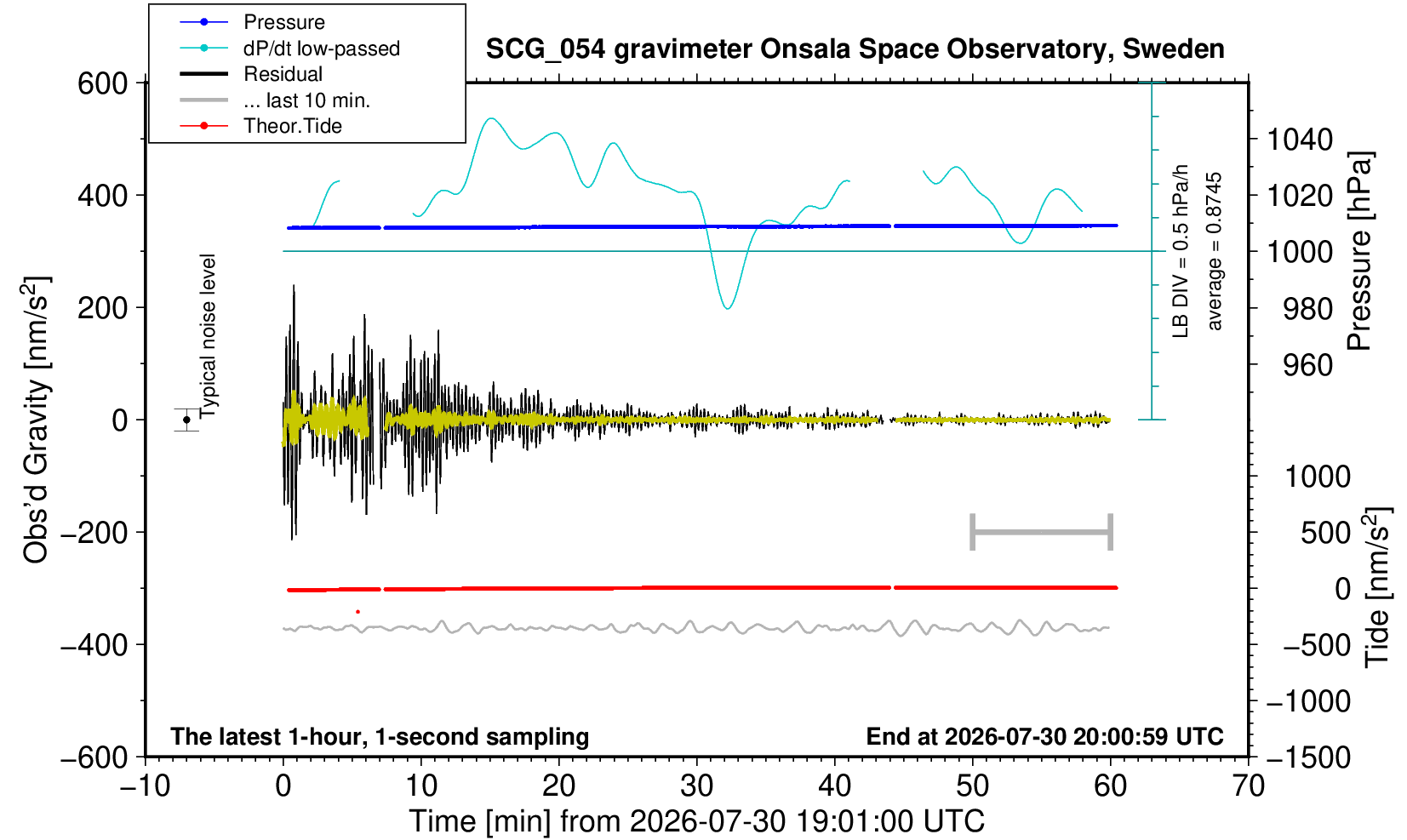 Pressure
dP/dt low-passed
Residual
... last 10 min.
Theor.Tide

SCG_054 gravimeter Onsala Space Observatory, Sweden

600
400
200
0
−200
−400
−600

Obs'd Gravity [nm/s$^2$]

Typical noise level

LB DIV = 0.5 hPa/h
average = 0.8745

1040
1020
1000
980
960

Pressure [hPa]

1000
500
0
−500
−1000
−1500

Tide [nm/s$^2$]

The latest 1-hour, 1-second sampling

End at 2026-07-30 20:00:59 UTC

−10
0
10
20
30
40
50
60
70

Time [min] from 2026-07-30 19:01:00 UTC